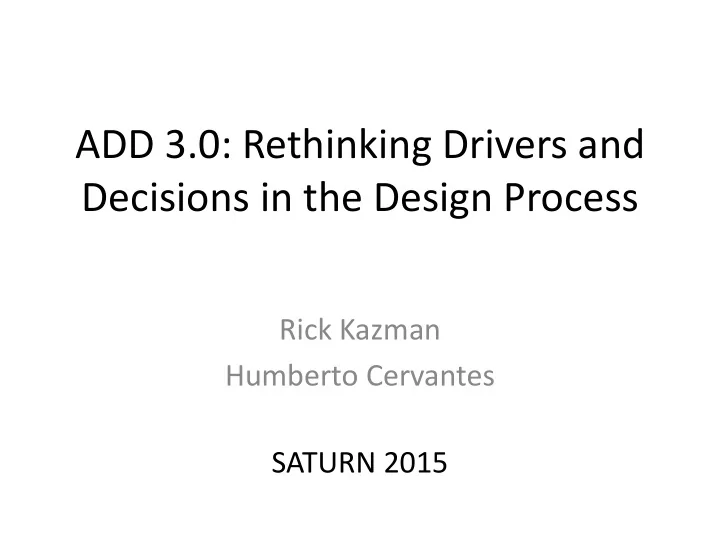 ADD 3.0: Rethinking Drivers and Decisions in the Design Process

Rick Kazman
Humberto Cervantes

SATURN 2015